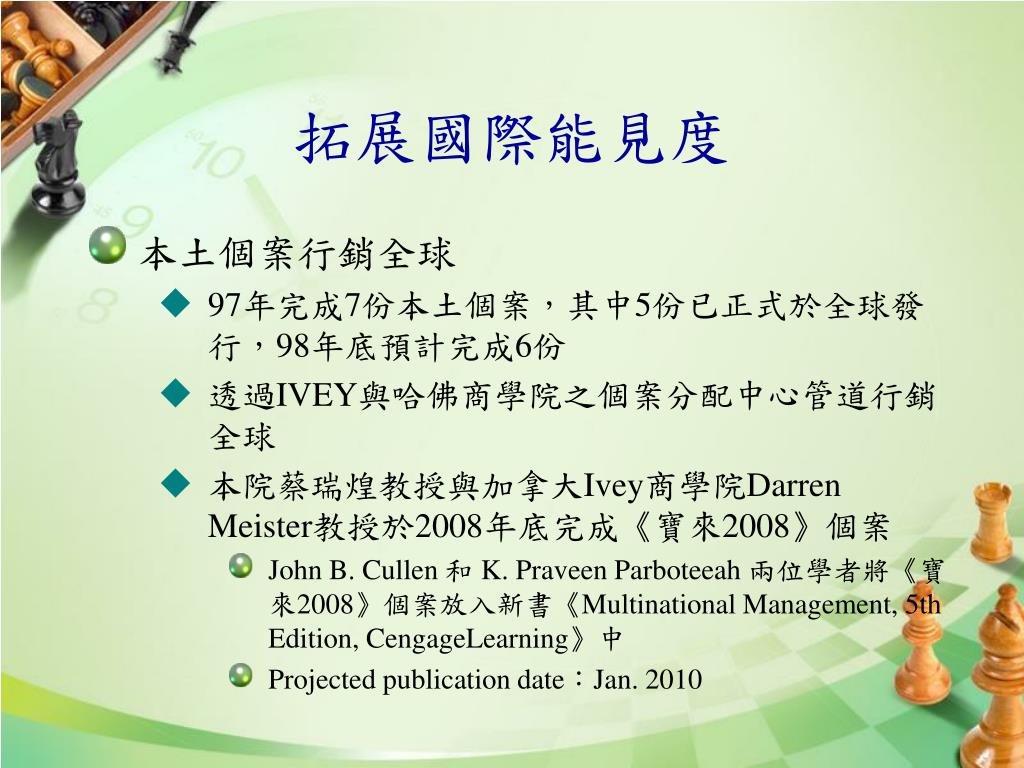 拓展國際能見度

本土個案行銷全球

97年完成7份本土個案，其中5份已正式於全球發行，98年底預計完成6份

透過IVEY與哈佛商學院之個案分配中心管道行銷全球

本院蔡瑞煌教授與加拿大Ivey商學院Darren Meister教授於2008年底完成《寶來2008》個案

John B. Cullen 和 K. Praveen Parboteeah 兩位學者將《寶來2008》個案放入新書《Multinational Management, 5th Edition, CengageLearning》中

Projected publication date：Jan. 2010